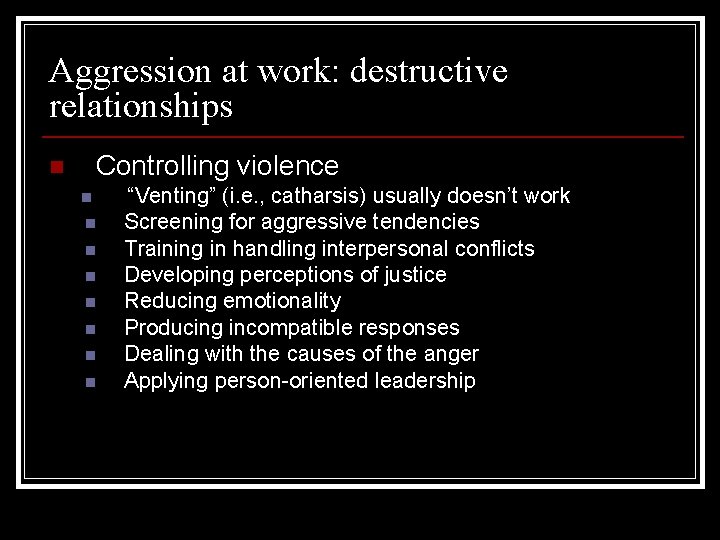 Aggression at work: destructive relationships

• Controlling violence
• "Venting" (i.e., catharsis) usually doesn't work
• Screening for aggressive tendencies
• Training in handling interpersonal conflicts
• Developing perceptions of justice
• Reducing emotionality
• Producing incompatible responses
• Dealing with the causes of the anger
• Applying person-oriented leadership